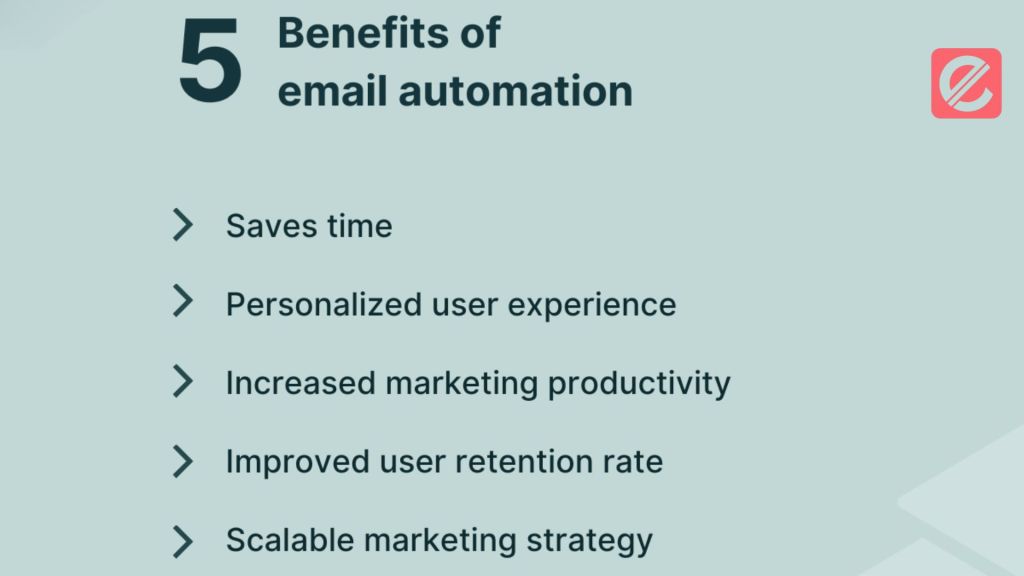 5 Benefits of email automation

Saves time

Personalized user experience

Increased marketing productivity

Improved user retention rate

Scalable marketing strategy